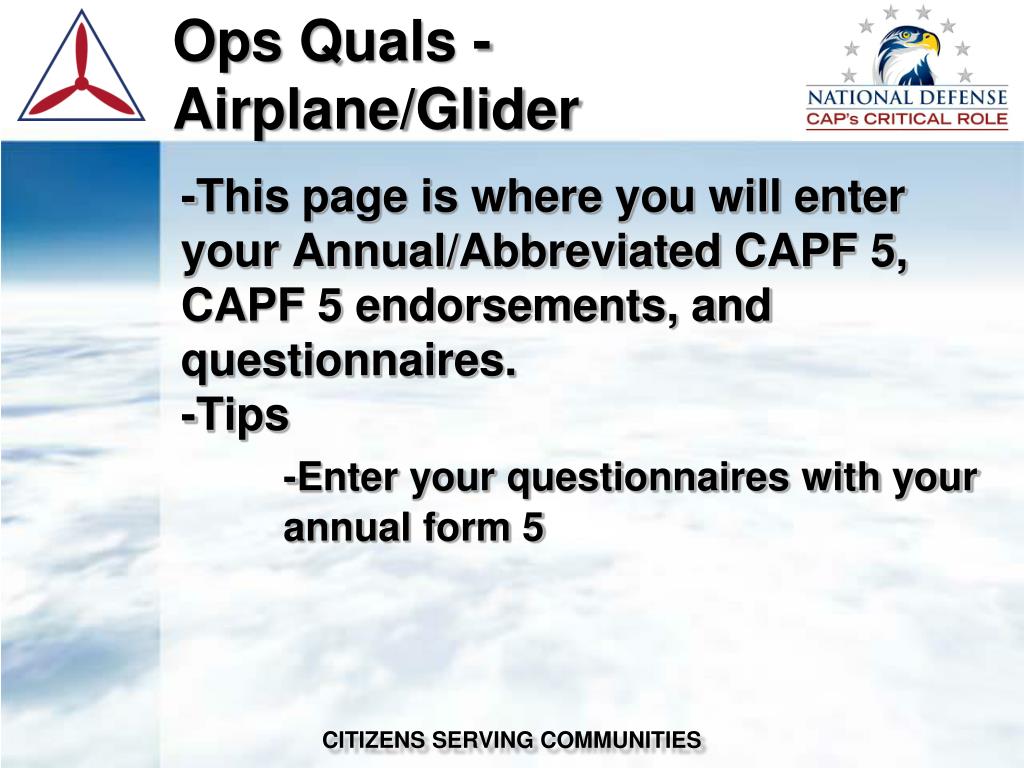 Ops Quals - Airplane/Glider

NATIONAL DEFENSE
CAP's CRITICAL ROLE

-This page is where you will enter your Annual/Abbreviated CAPF 5, CAPF 5 endorsements, and questionnaires.
-Tips

-Enter your questionnaires with your annual form 5

CITIZENS SERVING COMMUNITIES